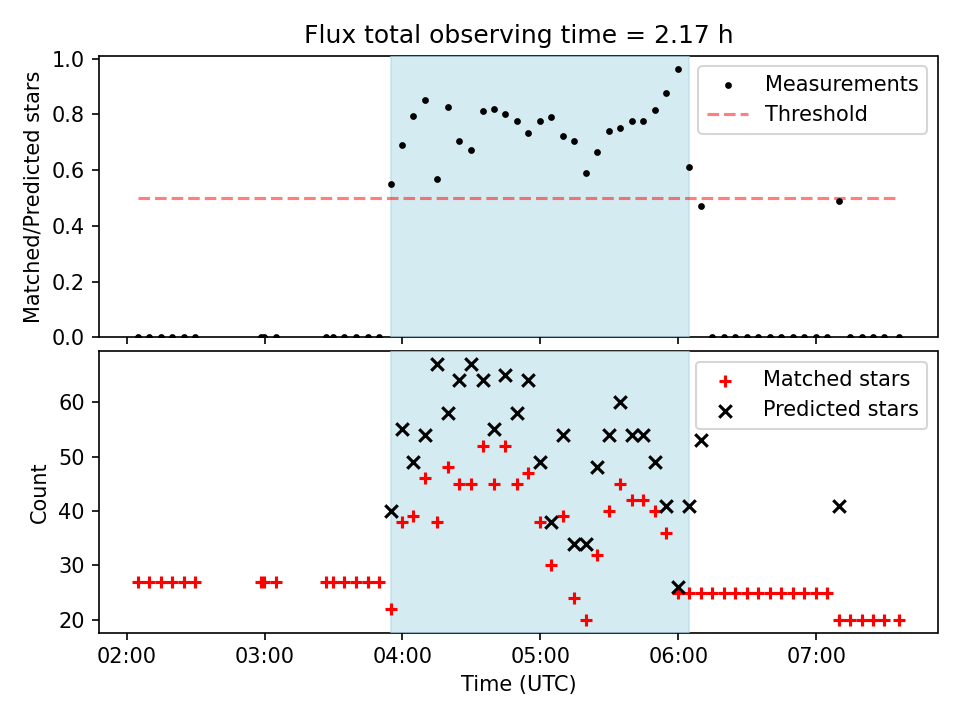 Flux total observing time = 2.17 h

Matched/Predicted stars

1.0
0.8
0.6
0.4
0.2
0.0

Measurements
Threshold

Count

60
50
40
30
20

Matched stars
Predicted stars

02:00
03:00
04:00
05:00
06:00
07:00

Time (UTC)